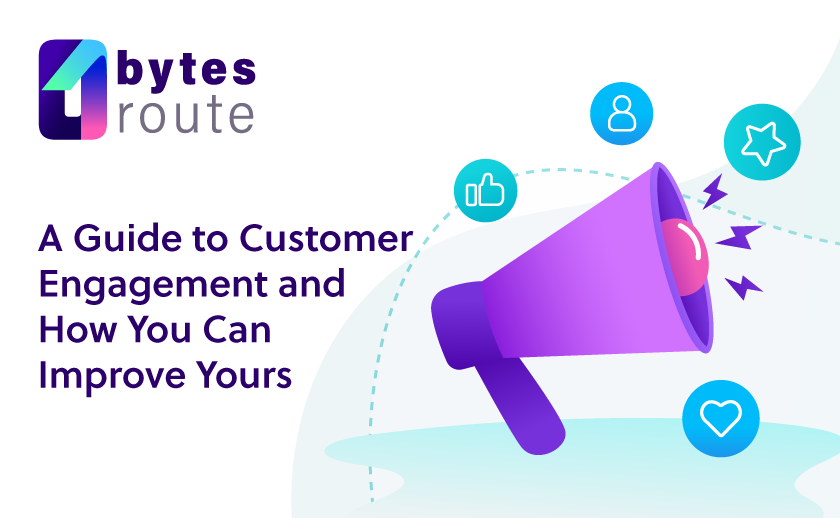 bytes
route

A Guide to Customer Engagement and How You Can Improve Yours